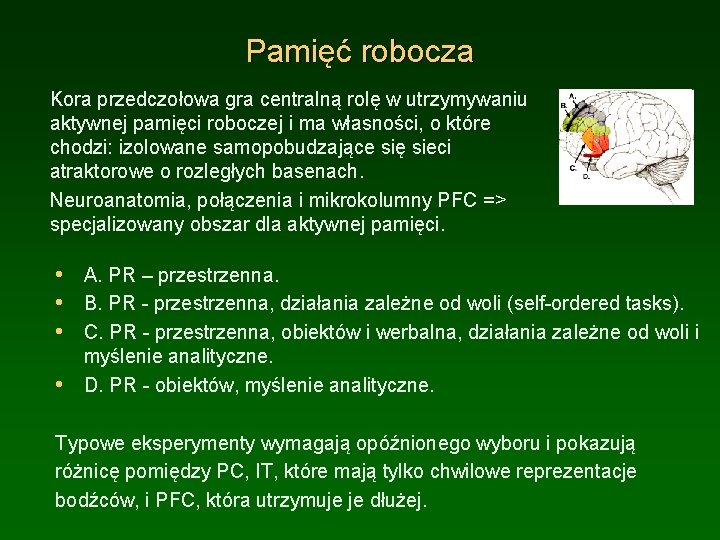 Pamięć robocza

Kora przedczołowa gra centralną rolę w utrzymywaniu aktywnej pamięci roboczej i ma własności, o które chodzi: izolowane samopobudzające się sieci atraktorowe o rozległych basenach.

Neuroanatomia, połączenia i mikrokolumny PFC => specjalizowany obszar dla aktywnej pamięci.

A.
B.
C.
D.

• A. PR – przestrzenna.
• B. PR - przestrzenna, działania zależne od woli (self-ordered tasks).
• C. PR - przestrzenna, obiektów i werbalna, działania zależne od woli i myślenie analityczne.
• D. PR - obiektów, myślenie analityczne.

Typowe eksperymenty wymagają opóźnionego wyboru i pokazują różnicę pomiędzy PC, IT, które mają tylko chwilowe reprezentacje bodźców, i PFC, która utrzymuje je dłużej.